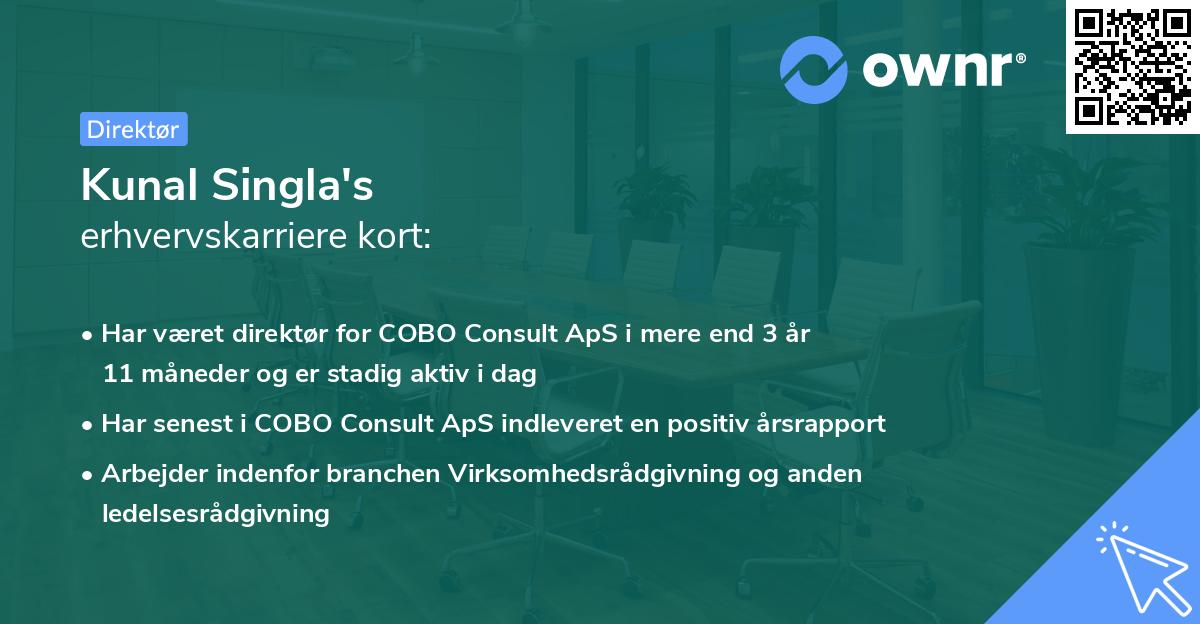 ownr®

Direktør

Kunal Singla's
erhvervskarriere kort:

• Har været direktør for COBO Consult ApS i mere end 3 år 11 måneder og er stadig aktiv i dag

• Har senest i COBO Consult ApS indleveret en positiv årsrapport

• Arbejder indenfor branchen Virksomhedsrådgivning og anden ledelsesrådgivning